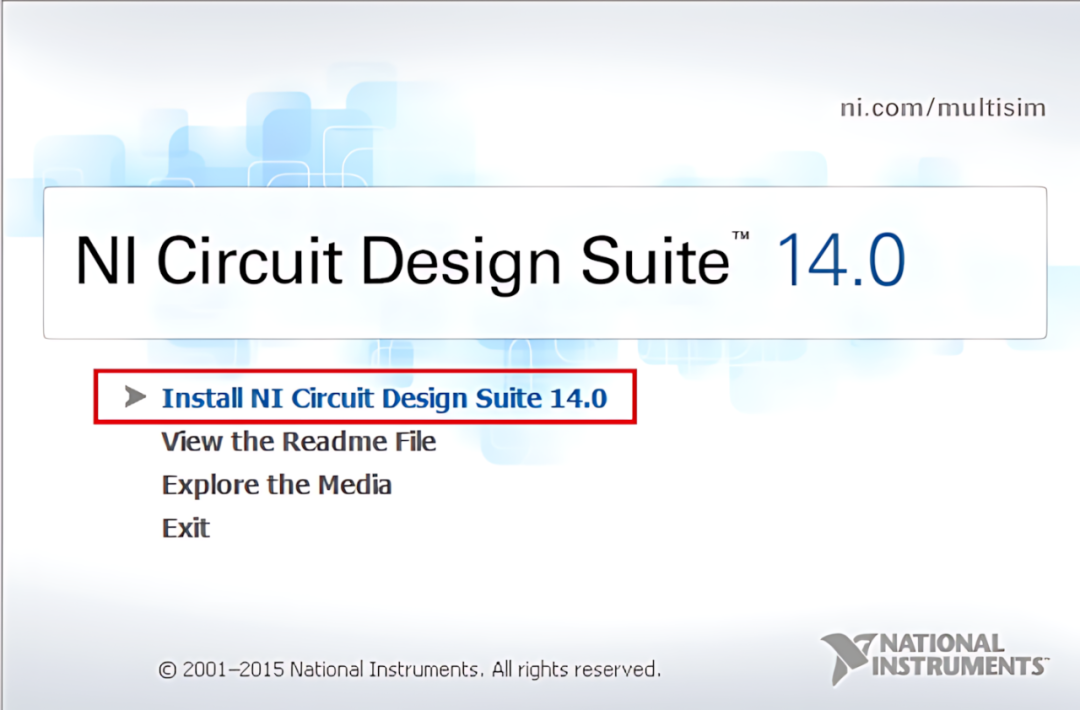 ni.com/multisim

NI Circuit Design Suite™ 14.0

Install NI Circuit Design Suite 14.0
View the Readme File
Explore the Media
Exit

© 2001–2015 National Instruments. All rights reserved.

NATIONAL INSTRUMENTS™